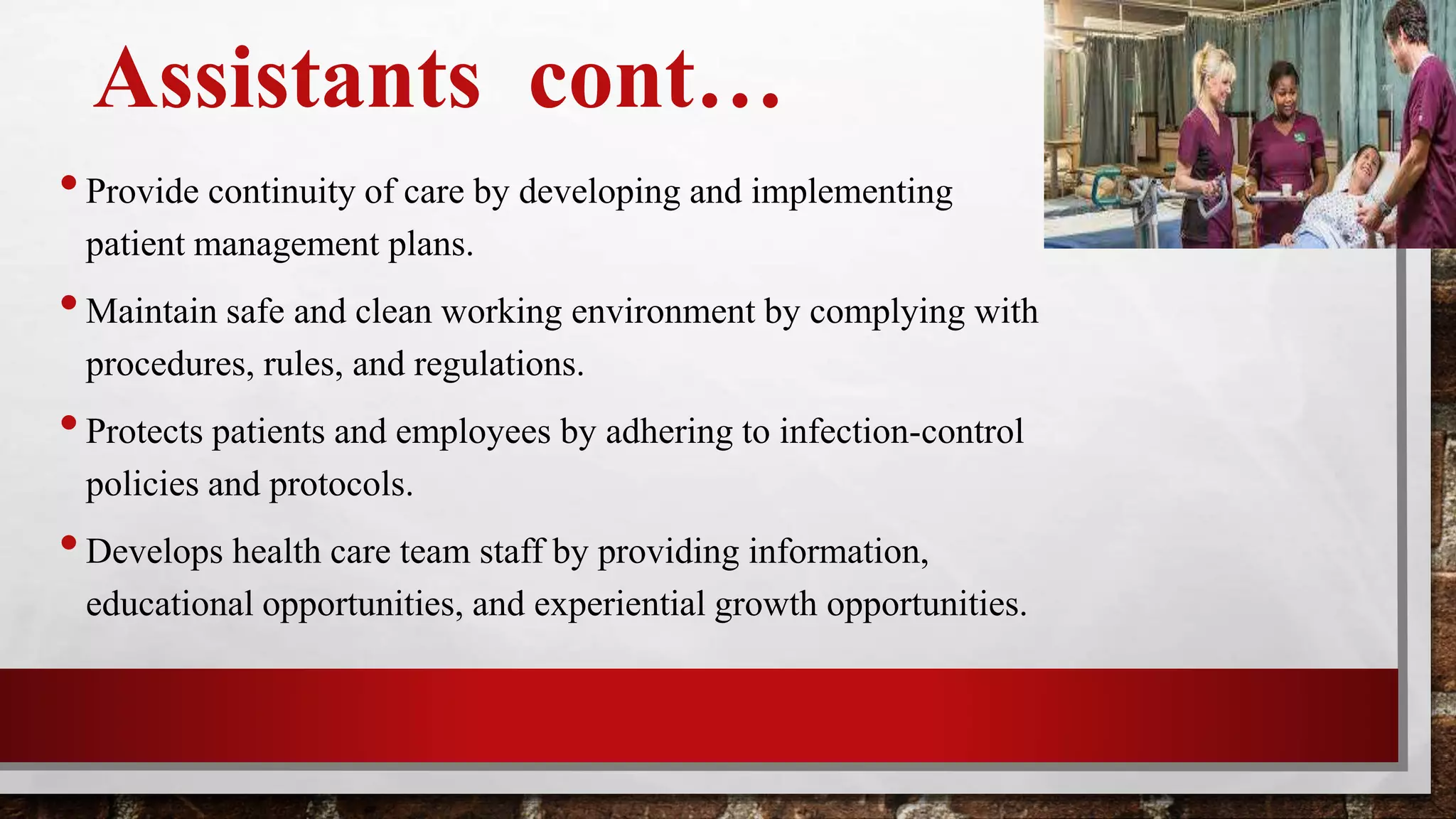 Assistants cont…

• Provide continuity of care by developing and implementing patient management plans.

• Maintain safe and clean working environment by complying with procedures, rules, and regulations.

• Protects patients and employees by adhering to infection-control policies and protocols.

• Develops health care team staff by providing information, educational opportunities, and experiential growth opportunities.